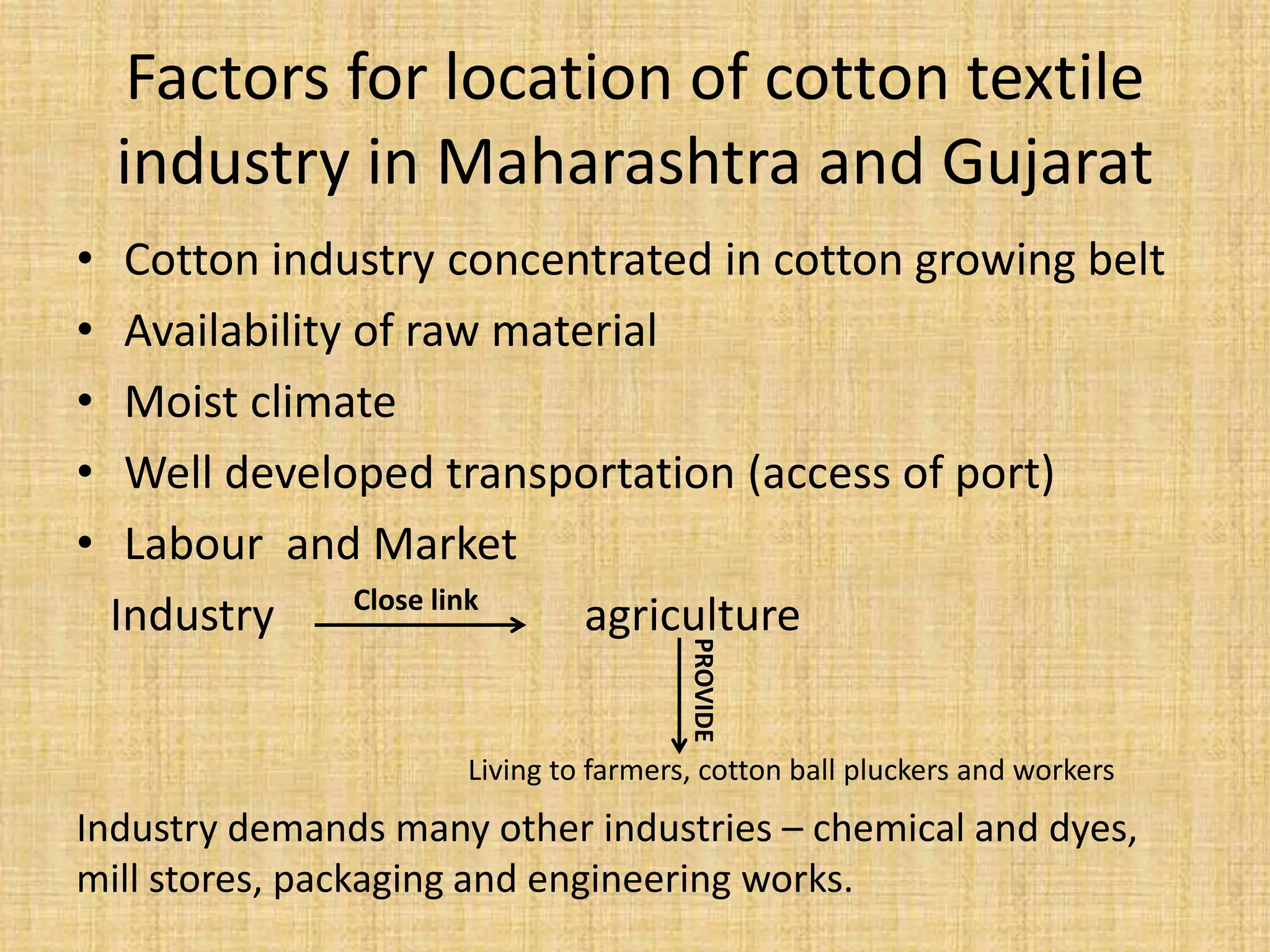 Factors for location of cotton textile industry in Maharashtra and Gujarat

• Cotton industry concentrated in cotton growing belt
• Availability of raw material
• Moist climate
• Well developed transportation (access of port)
• Labour  and Market

Industry Close link agriculture

PROVIDE

Living to farmers, cotton ball pluckers and workers

Industry demands many other industries – chemical and dyes, mill stores, packaging and engineering works.